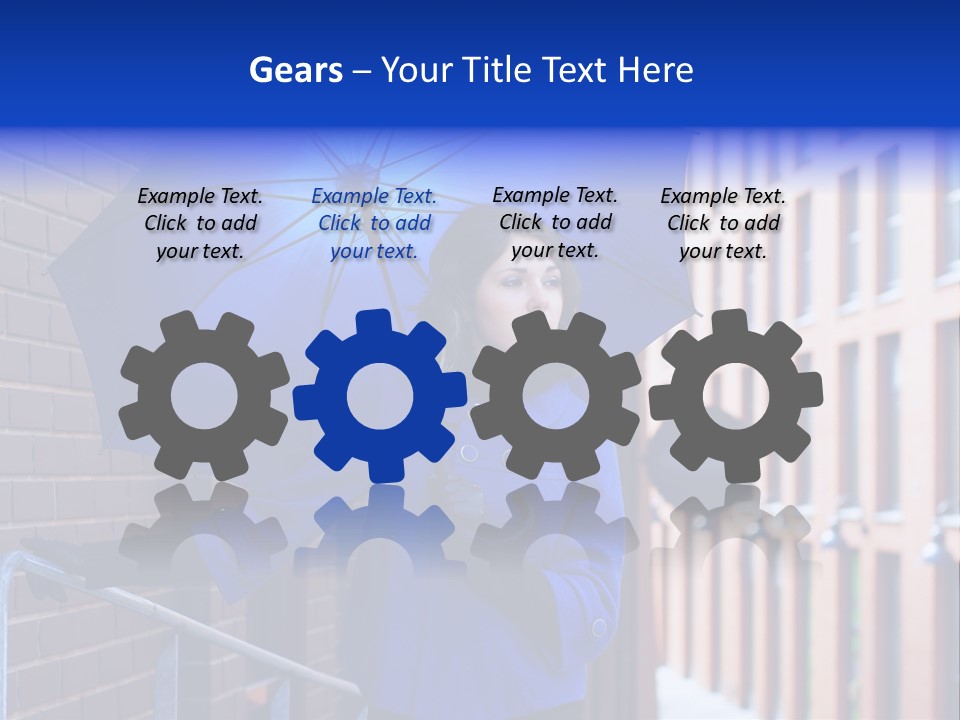 Gears – Your Title Text Here

Example Text. Click to add your text.

Example Text. Click to add your text.

Example Text. Click to add your text.

Example Text. Click to add your text.